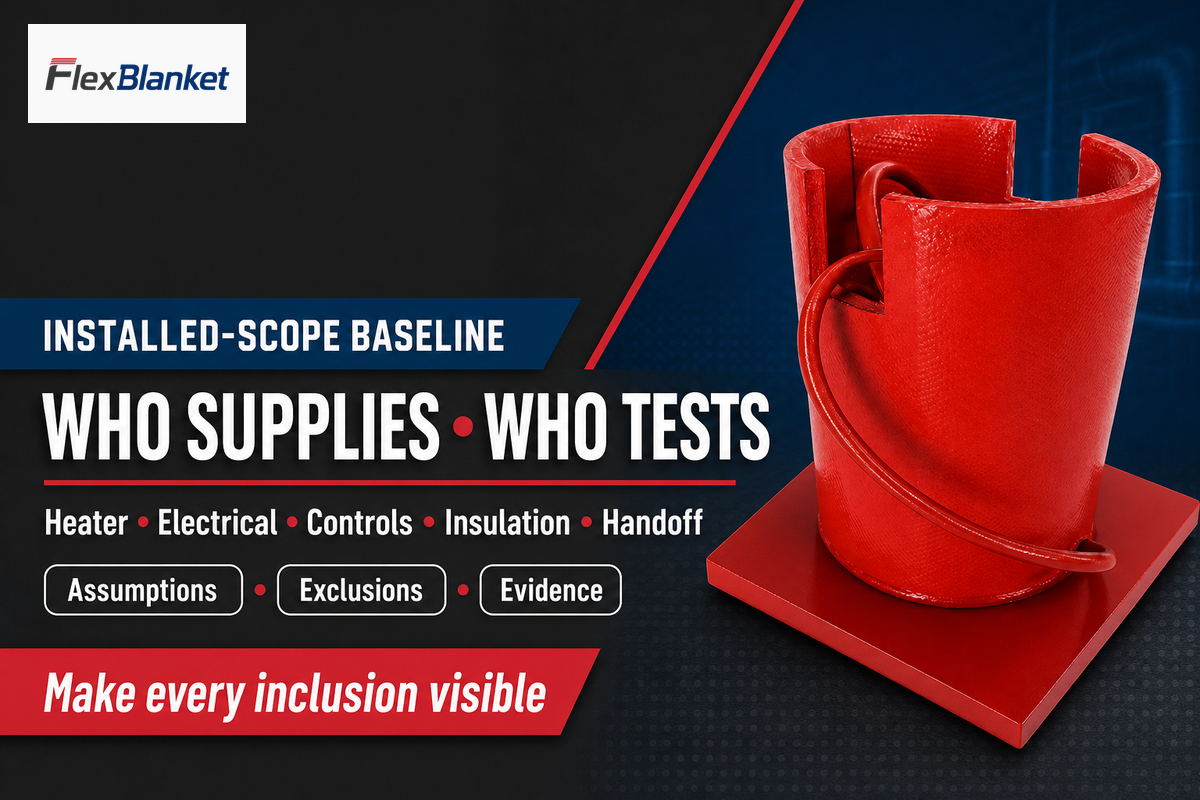 FlexBlanket

INSTALLED-SCOPE BASELINE

WHO SUPPLIES • WHO TESTS

Heater • Electrical • Controls • Insulation • Handoff

Assumptions • Exclusions • Evidence

Make every inclusion visible